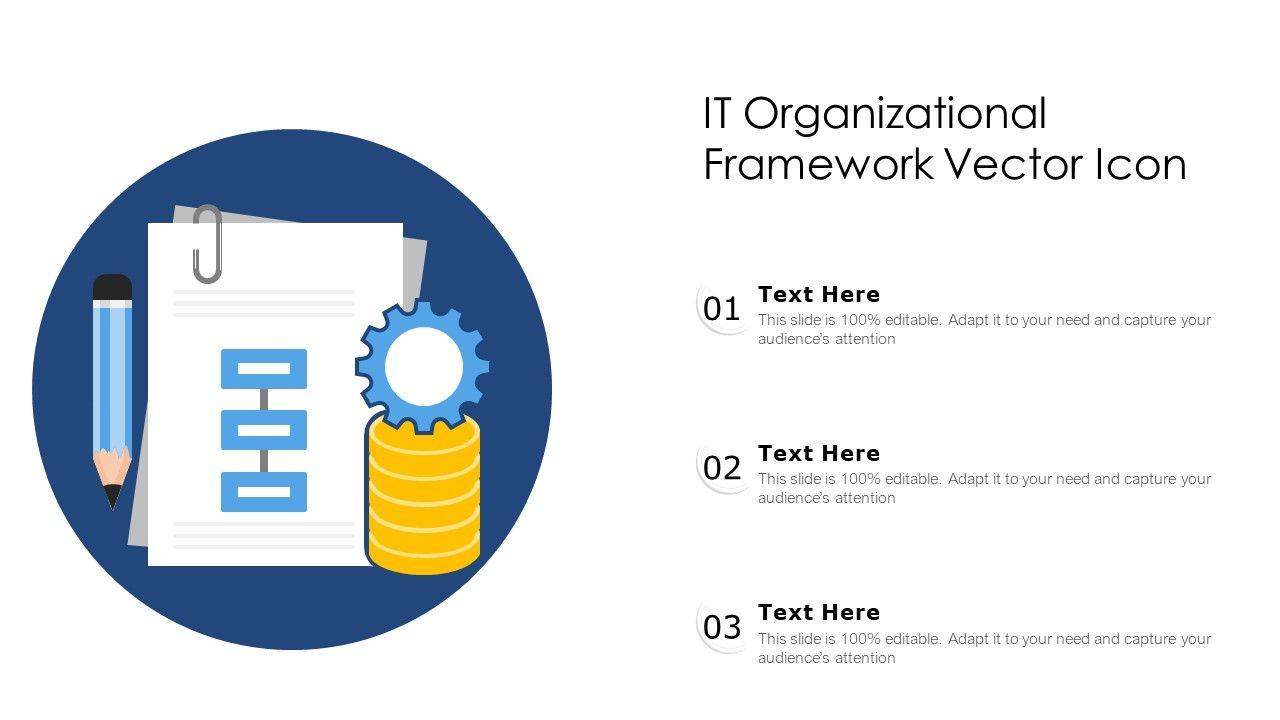 IT Organizational Framework Vector Icon

01
Text Here
This slide is 100% editable. Adapt it to your need and capture your audience's attention

02
Text Here
This slide is 100% editable. Adapt it to your need and capture your audience's attention

03
Text Here
This slide is 100% editable. Adapt it to your need and capture your audience's attention